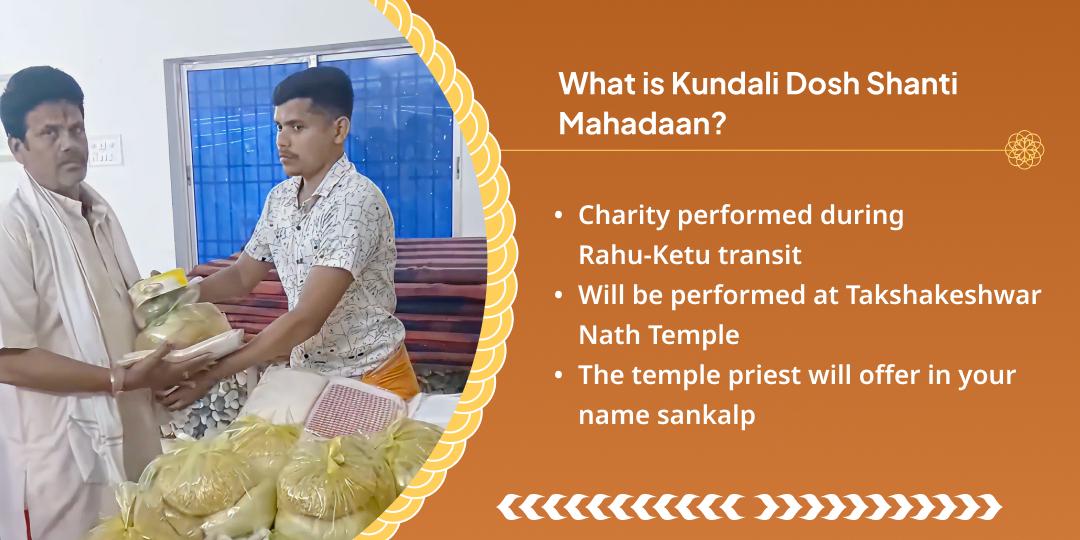 What is Kundali Dosh Shanti Mahadaan?

• Charity performed during Rahu-Ketu transit
• Will be performed at Takshakeshwar Nath Temple
• The temple priest will offer in your name sankalp